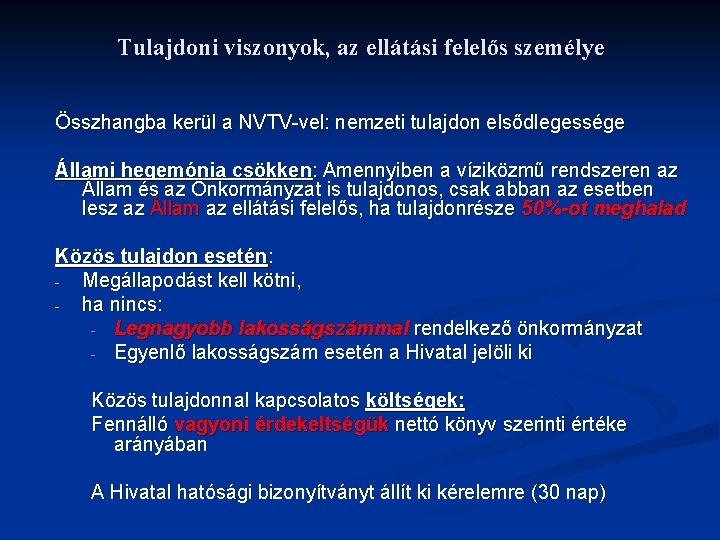 Tulajdoni viszonyok, az ellátási felelős személye

Összhangba kerül a NVTV-vel: nemzeti tulajdon elsődlegessége

Állami hegemónia csökken: Amennyiben a víziközmű rendszeren az Állam és az Önkormányzat is tulajdonos, csak abban az esetben lesz az Állam az ellátási felelős, ha tulajdonrésze 50%-ot meghalad

Közös tulajdon esetén:
- Megállapodást kell kötni,
- ha nincs:
  - Legnagyobb lakosságszámmal rendelkező önkormányzat
  - Egyenlő lakosságszám esetén a Hivatal jelöli ki

Közös tulajdonnal kapcsolatos költségek:
Fennálló vagyoni érdekeltségük nettó könyv szerinti értéke arányában

A Hivatal hatósági bizonyítványt állít ki kérelemre (30 nap)